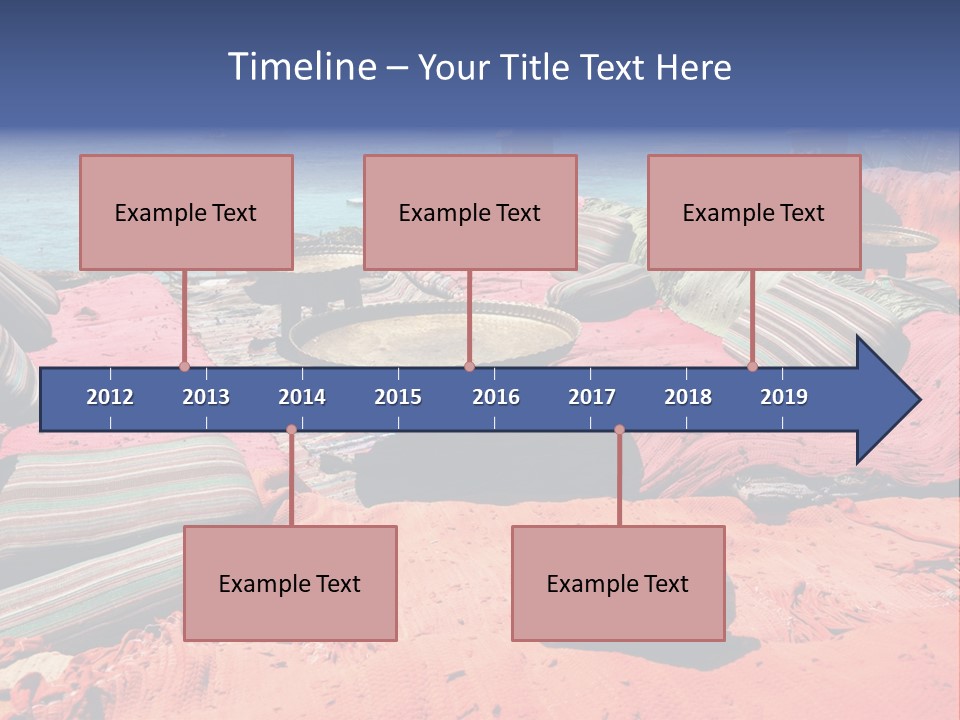 Timeline – Your Title Text Here

Example Text

Example Text

Example Text

2012 2013 2014 2015 2016 2017 2018 2019

Example Text

Example Text